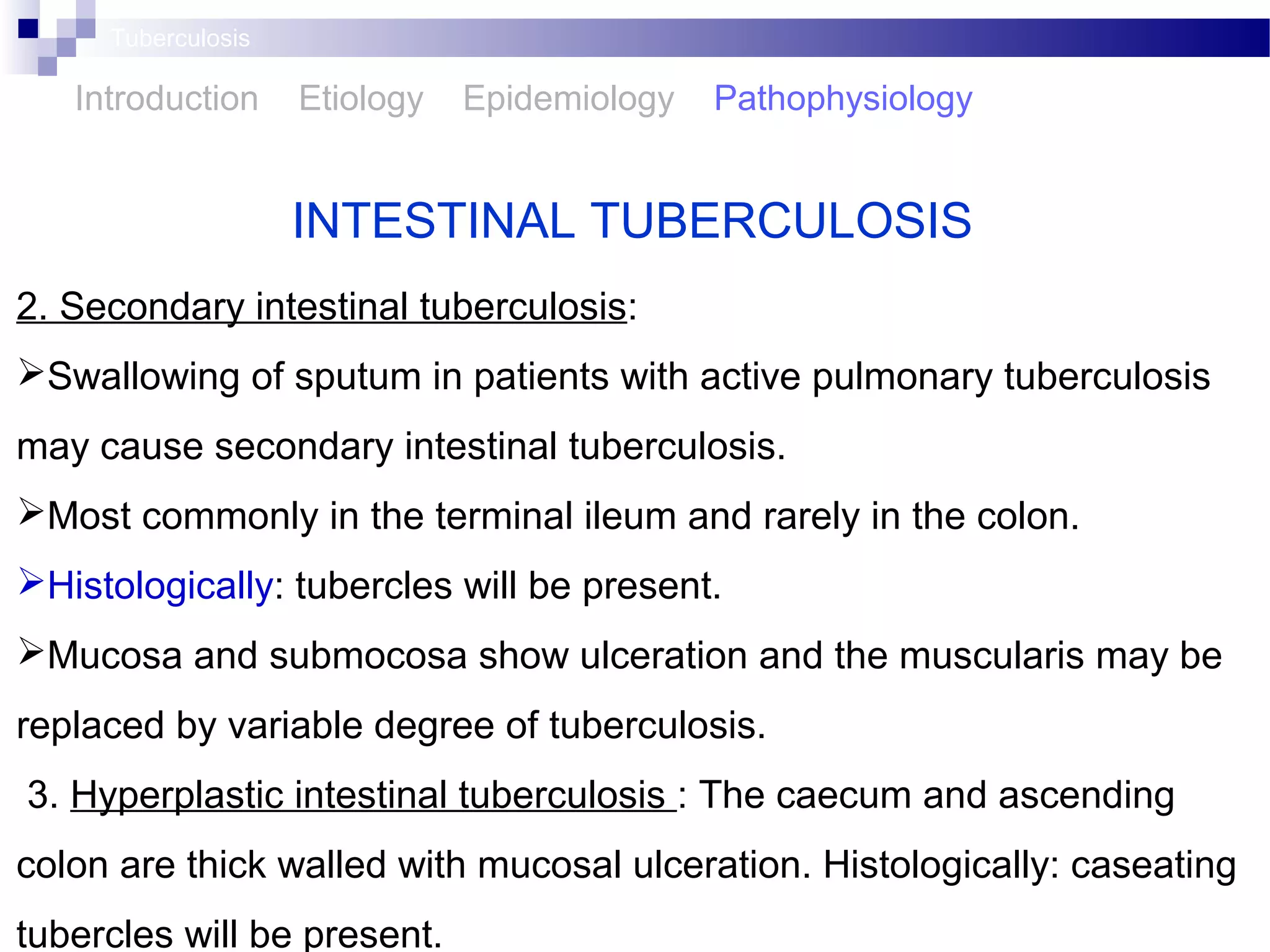 Tuberculosis

Introduction Etiology Epidemiology Pathophysiology

INTESTINAL TUBERCULOSIS

2. Secondary intestinal tuberculosis:

➢Swallowing of sputum in patients with active pulmonary tuberculosis may cause secondary intestinal tuberculosis.

➢Most commonly in the terminal ileum and rarely in the colon.

➢Histologically: tubercles will be present.

➢Mucosa and submocosa show ulceration and the muscularis may be replaced by variable degree of tuberculosis.

3. Hyperplastic intestinal tuberculosis : The caecum and ascending colon are thick walled with mucosal ulceration. Histologically: caseating tubercles will be present.